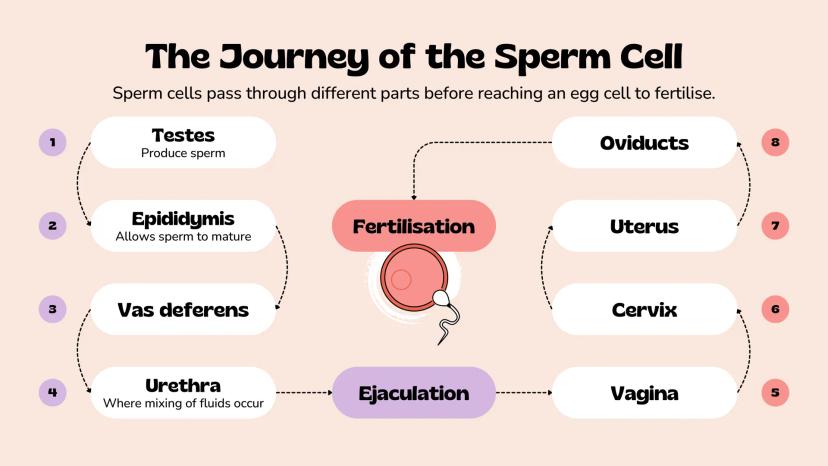 The Journey of the Sperm Cell

Sperm cells pass through different parts before reaching an egg cell to fertilise.

1 Testes
Produce sperm

2 Epididymis
Allows sperm to mature

3 Vas deferens

4 Urethra
Where mixing of fluids occur

Ejaculation

5 Vagina

6 Cervix

7 Uterus

8 Oviducts

Fertilisation